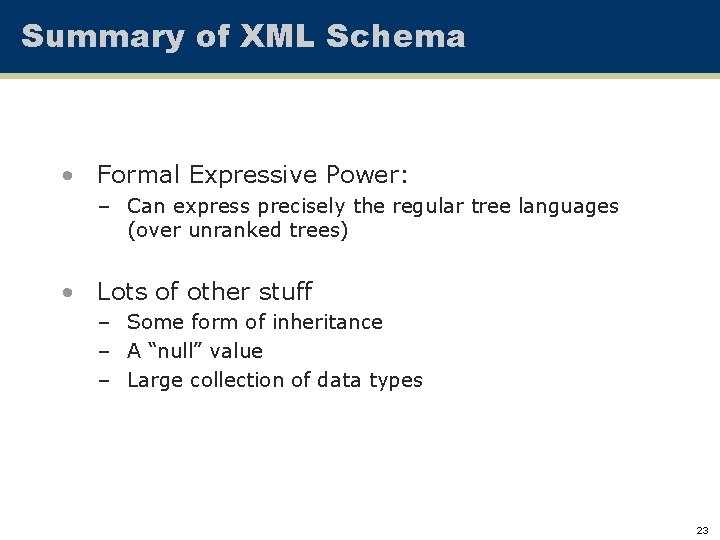 Summary of XML Schema

• Formal Expressive Power:
– Can express precisely the regular tree languages (over unranked trees)

• Lots of other stuff
– Some form of inheritance
– A “null” value
– Large collection of data types

23